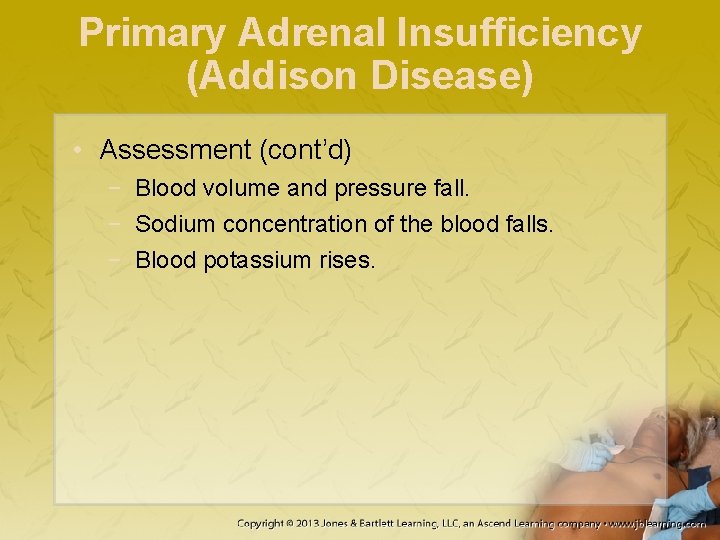 Primary Adrenal Insufficiency (Addison Disease)

• Assessment (cont'd)
 – Blood volume and pressure fall.
 – Sodium concentration of the blood falls.
 – Blood potassium rises.

Copyright © 2013 Jones & Bartlett Learning, LLC, an Ascend Learning company • www.jblearning.com